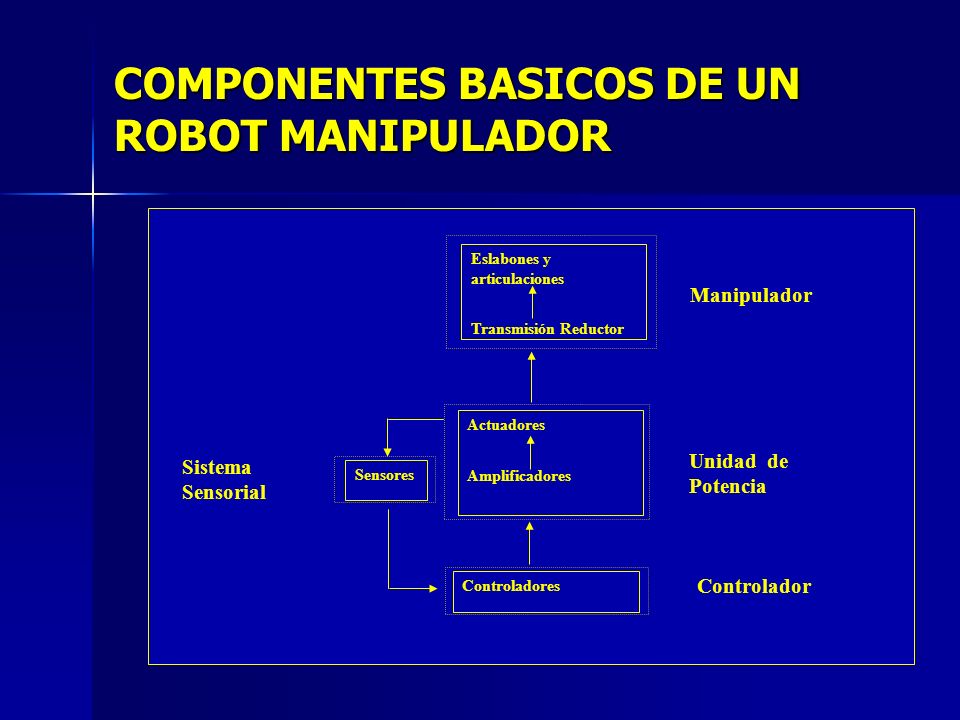 COMPONENTES BASICOS DE UN ROBOT MANIPULADOR

Eslabones y articulaciones

Transmisión Reductor

Manipulador

Actuadores

Amplificadores

Unidad de Potencia

Sistema Sensorial

Sensores

Controladores

Controlador